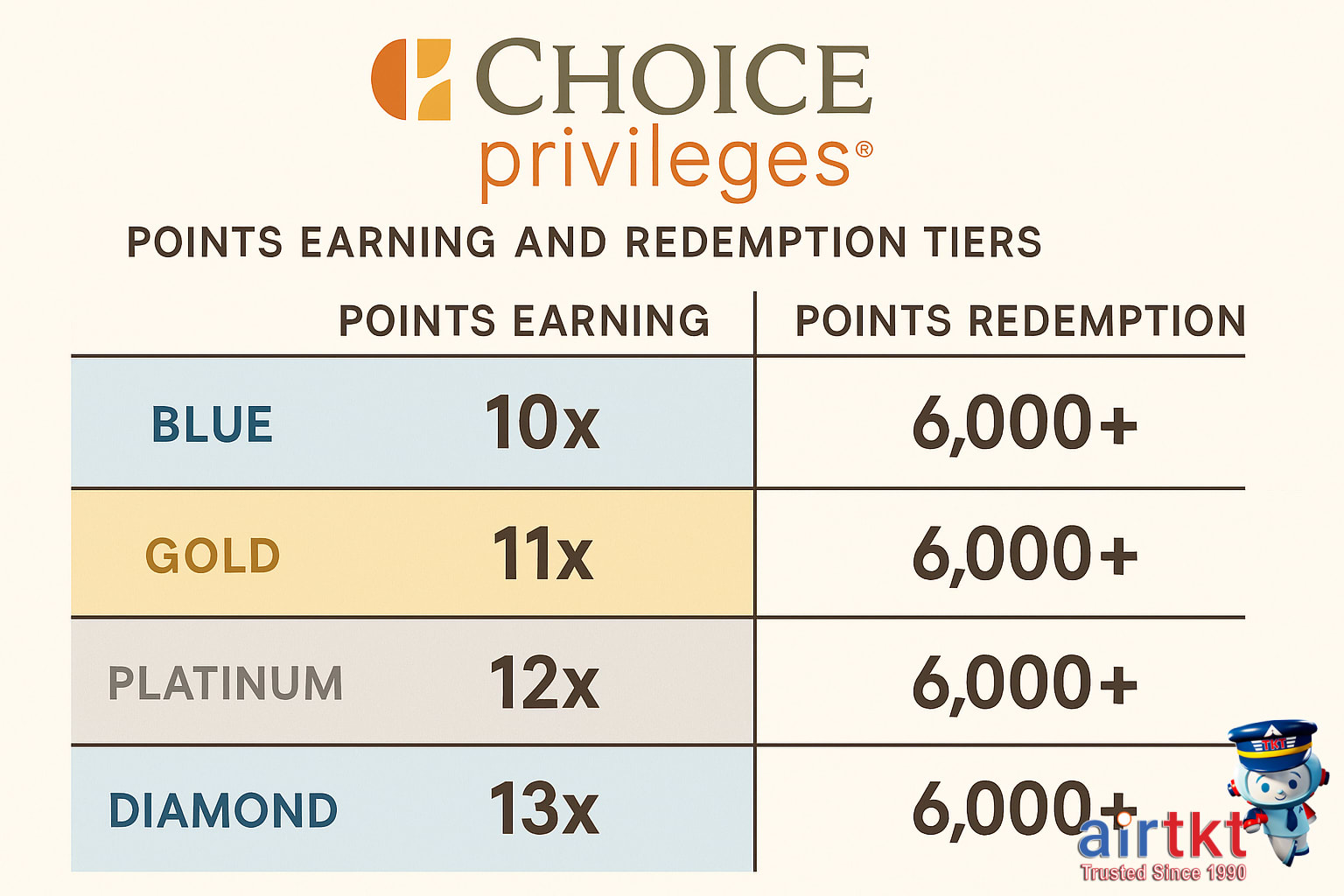 CHOICE privileges®

POINTS EARNING AND REDEMPTION TIERS

| | POINTS EARNING | POINTS REDEMPTION |
|---|---|---|
| BLUE | 10x | 6,000+ |
| GOLD | 11x | 6,000+ |
| PLATINUM | 12x | 6,000+ |
| DIAMOND | 13x | 6,000+ |

TKT

airtkt
Trusted Since 1990